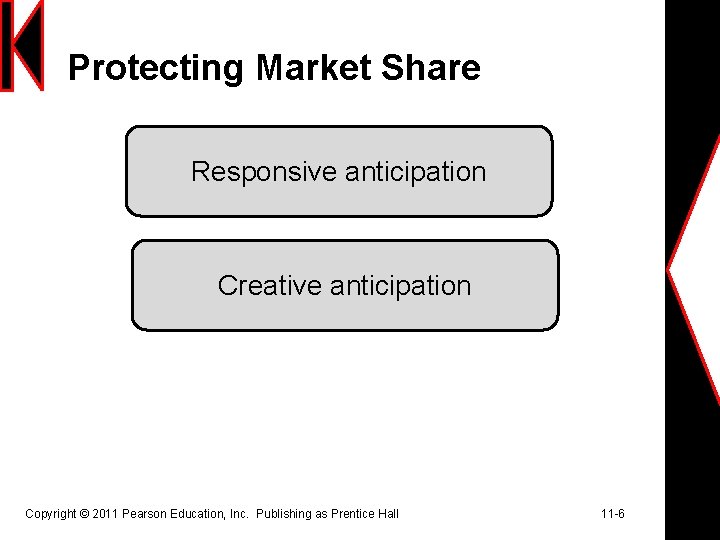 Protecting Market Share

Responsive anticipation

Creative anticipation

Copyright © 2011 Pearson Education, Inc. Publishing as Prentice Hall

11-6